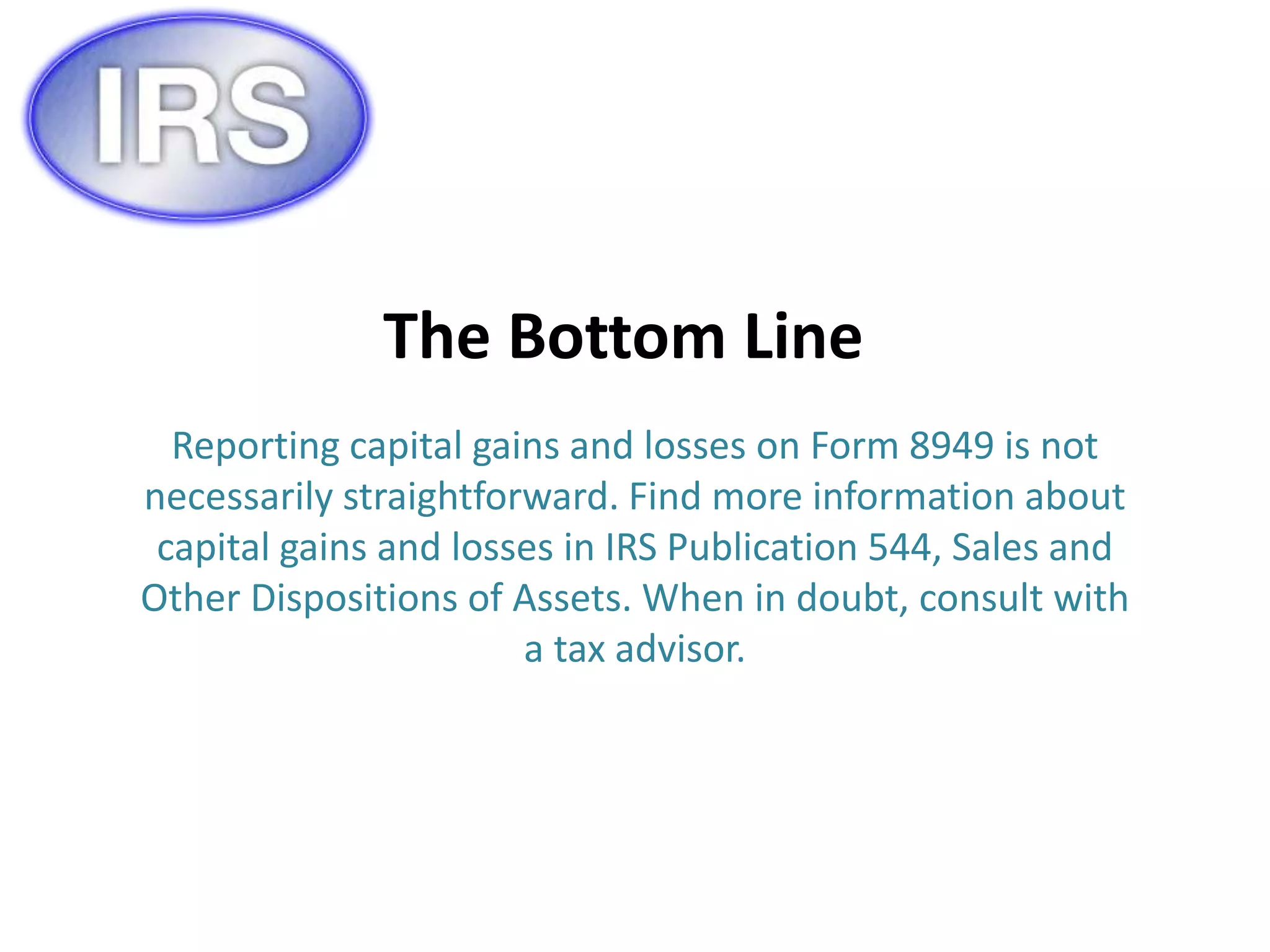 IRS

The Bottom Line

Reporting capital gains and losses on Form 8949 is not necessarily straightforward. Find more information about capital gains and losses in IRS Publication 544, Sales and Other Dispositions of Assets. When in doubt, consult with a tax advisor.